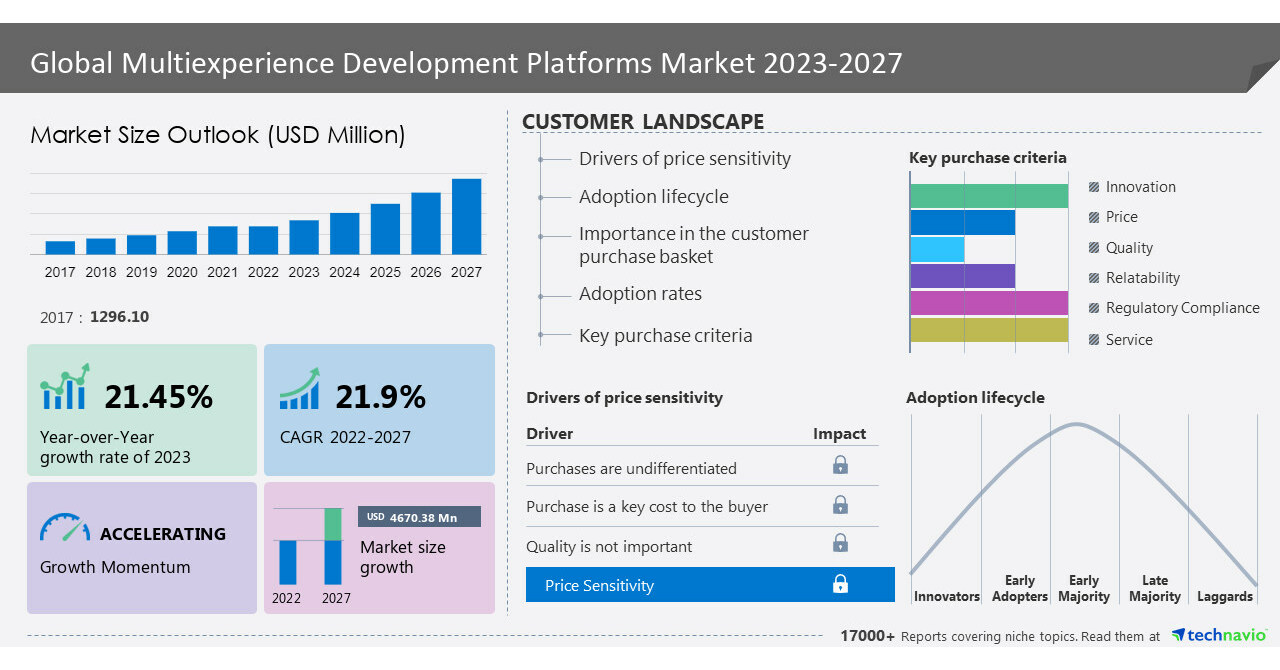 Global Multiexperience Development Platforms Market 2023-2027

Market Size Outlook (USD Million)

2017 2018 2019 2020 2021 2022 2023 2024 2025 2026 2027

2017 : 1296.10

21.45%
Year-over-Year growth rate of 2023

21.9%
CAGR 2022-2027

ACCELERATING
Growth Momentum

USD 4670.38 Mn
Market size growth

2022 2027

CUSTOMER LANDSCAPE

Drivers of price sensitivity
Adoption lifecycle
Importance in the customer purchase basket
Adoption rates
Key purchase criteria

Key purchase criteria

Innovation
Price
Quality
Relatability
Regulatory Compliance
Service

Drivers of price sensitivity

| Driver | Impact |
|---|---|
| Purchases are undifferentiated | |
| Purchase is a key cost to the buyer | |
| Quality is not important | |
| Price Sensitivity | |

Adoption lifecycle

Innovators
Early Adopters
Early Majority
Late Majority
Laggards

17000+ Reports covering niche topics. Read them at technavio